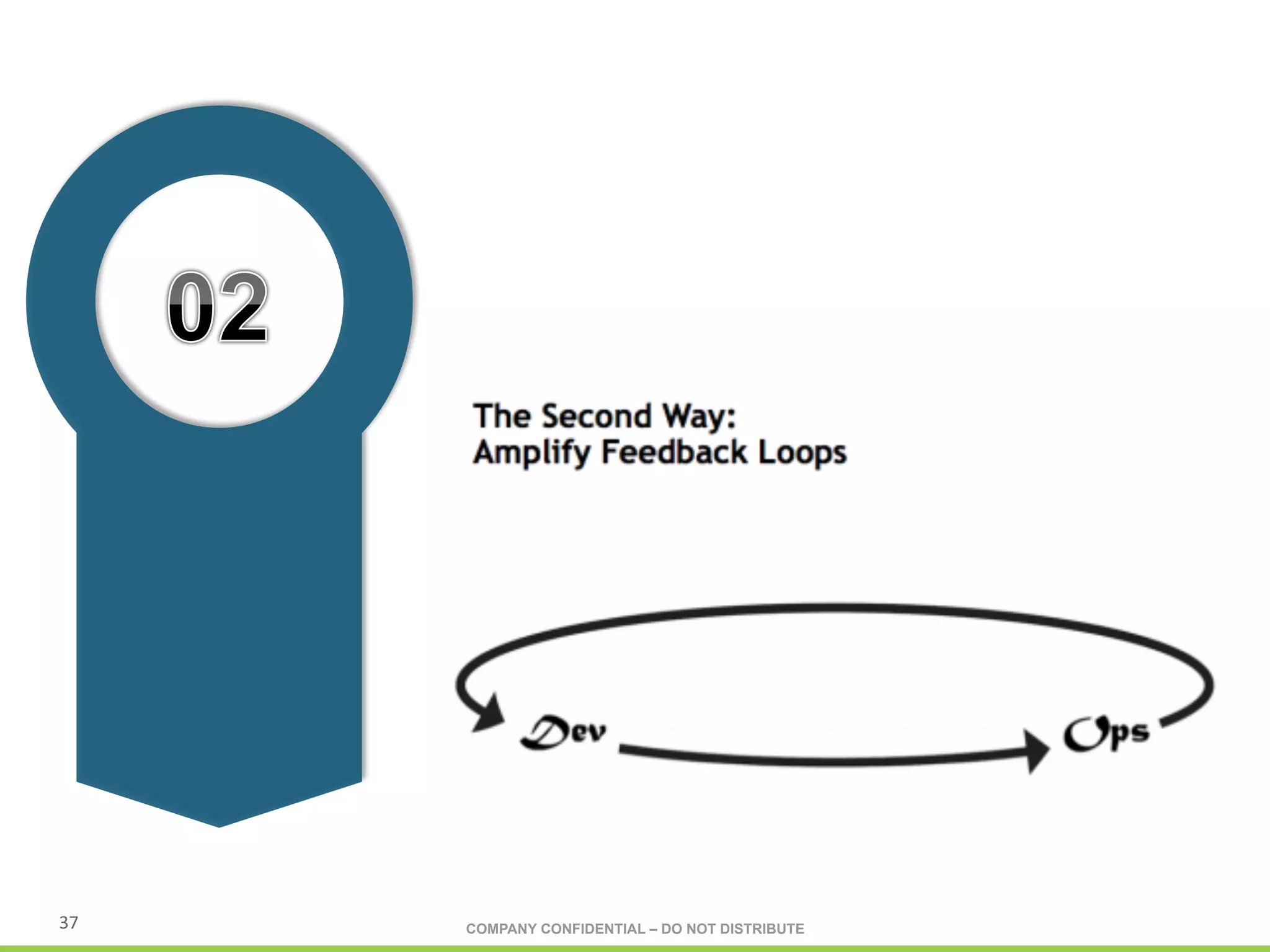 02

The Second Way:
Amplify Feedback Loops

Dev

Ops

37

COMPANY CONFIDENTIAL – DO NOT DISTRIBUTE